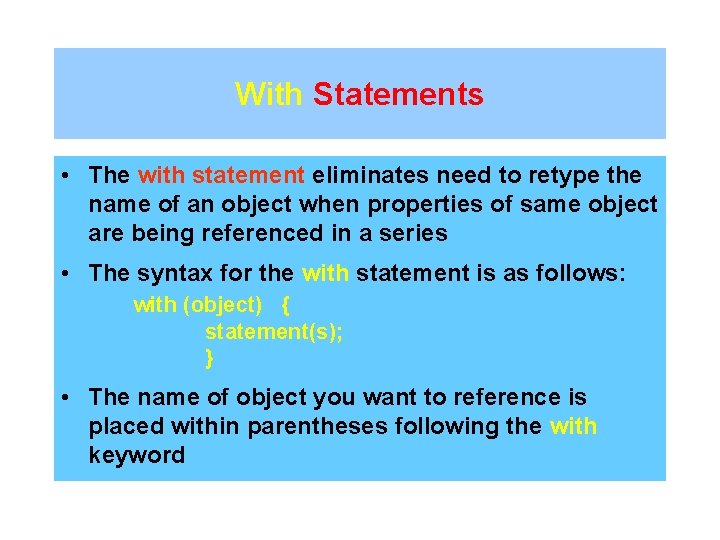 With Statements

• The with statement eliminates need to retype the name of an object when properties of same object are being referenced in a series

• The syntax for the with statement is as follows:

with (object) {
statement(s);
}

• The name of object you want to reference is placed within parentheses following the with keyword